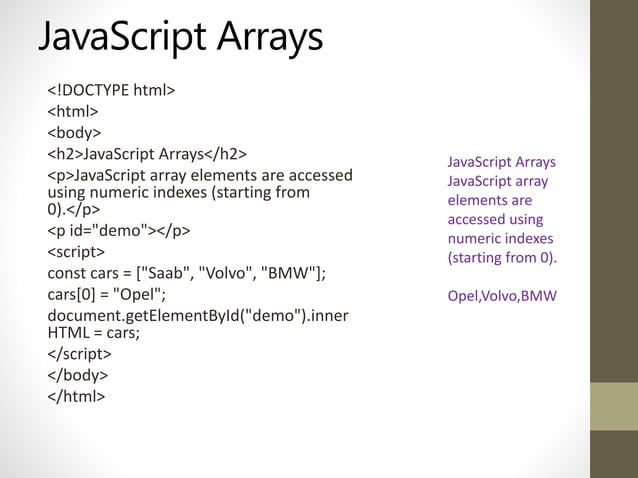 JavaScript Arrays

<!DOCTYPE html>
<html>
<body>
<h2>JavaScript Arrays</h2>
<p>JavaScript array elements are accessed using numeric indexes (starting from 0).</p>
<p id="demo"></p>
<script>
const cars = ["Saab", "Volvo", "BMW"];
cars[0] = "Opel";
document.getElementById("demo").innerHTML = cars;
</script>
</body>
</html>

JavaScript Arrays
JavaScript array elements are accessed using numeric indexes (starting from 0).

Opel,Volvo,BMW